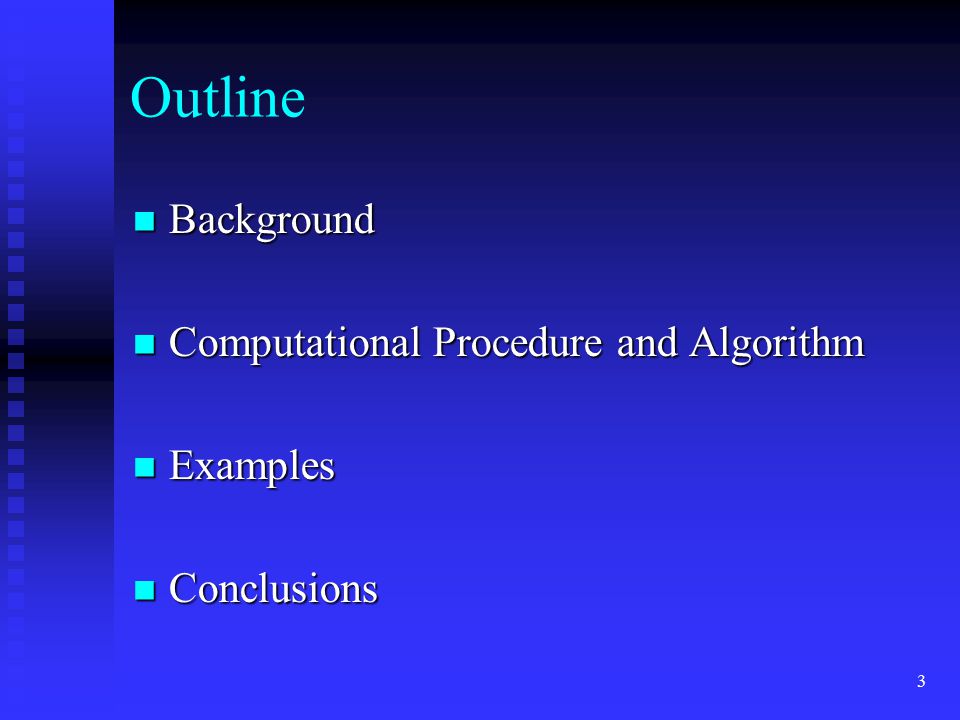 Outline

- Background
- Computational Procedure and Algorithm
- Examples
- Conclusions

3